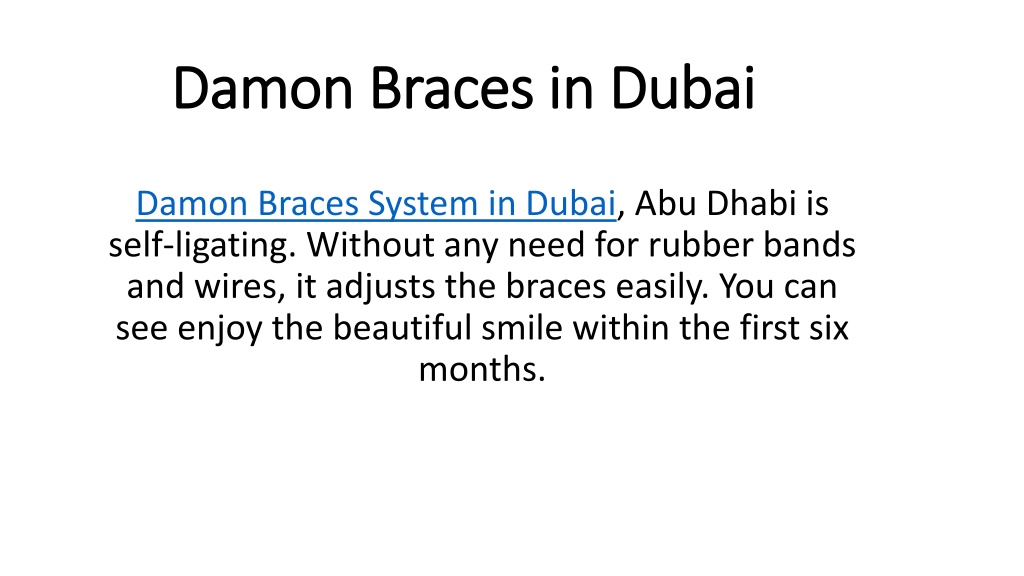 Damon Braces in Dubai

Damon Braces System in Dubai, Abu Dhabi is self-ligating. Without any need for rubber bands and wires, it adjusts the braces easily. You can see enjoy the beautiful smile within the first six months.